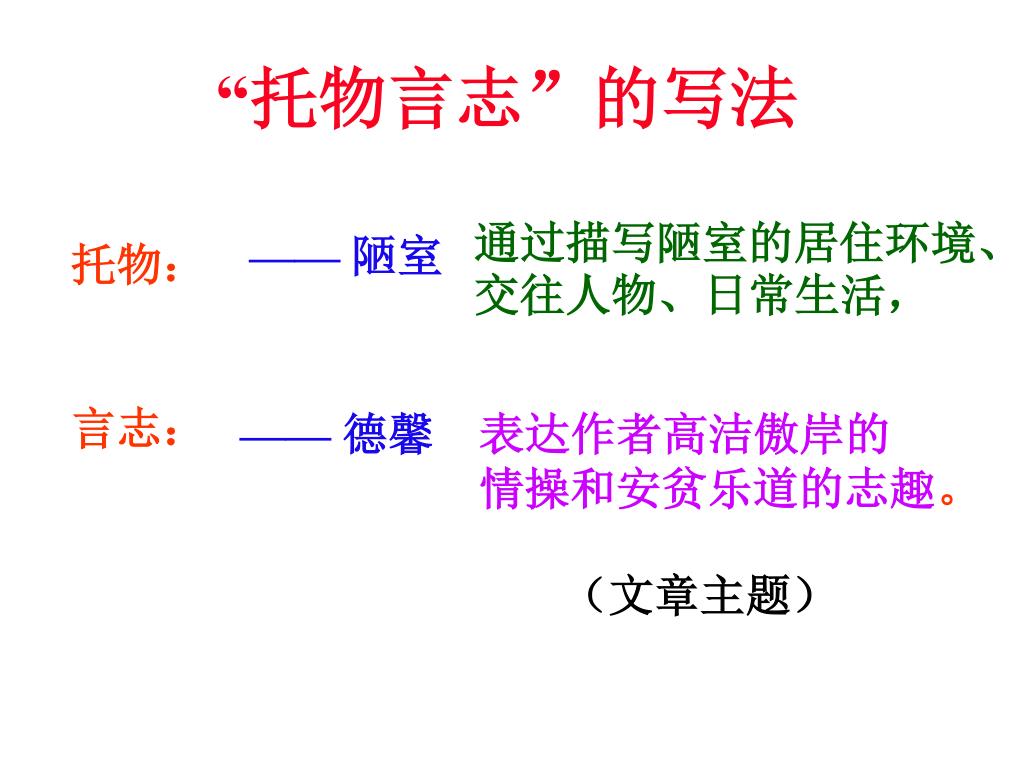 “托物言志”的写法

托物： —— 陋室 通过描写陋室的居住环境、交往人物、日常生活，

言志： —— 德馨 表达作者高洁傲岸的情操和安贫乐道的志趣。

（文章主题）